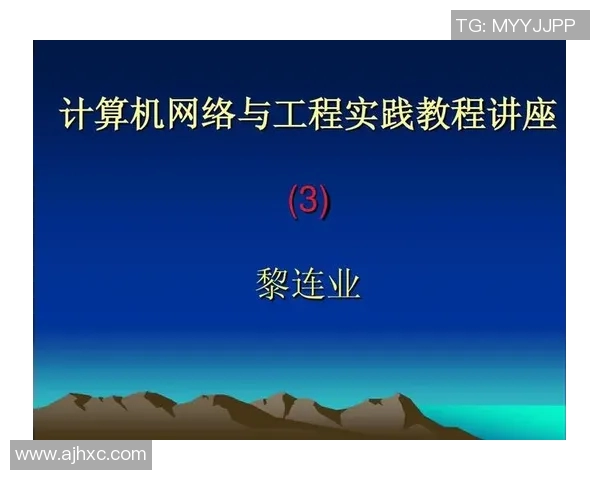 TG: MYYJJPP

计算机网络与工程实践教程讲座

(3)

黎连业

www.ajhxc.com